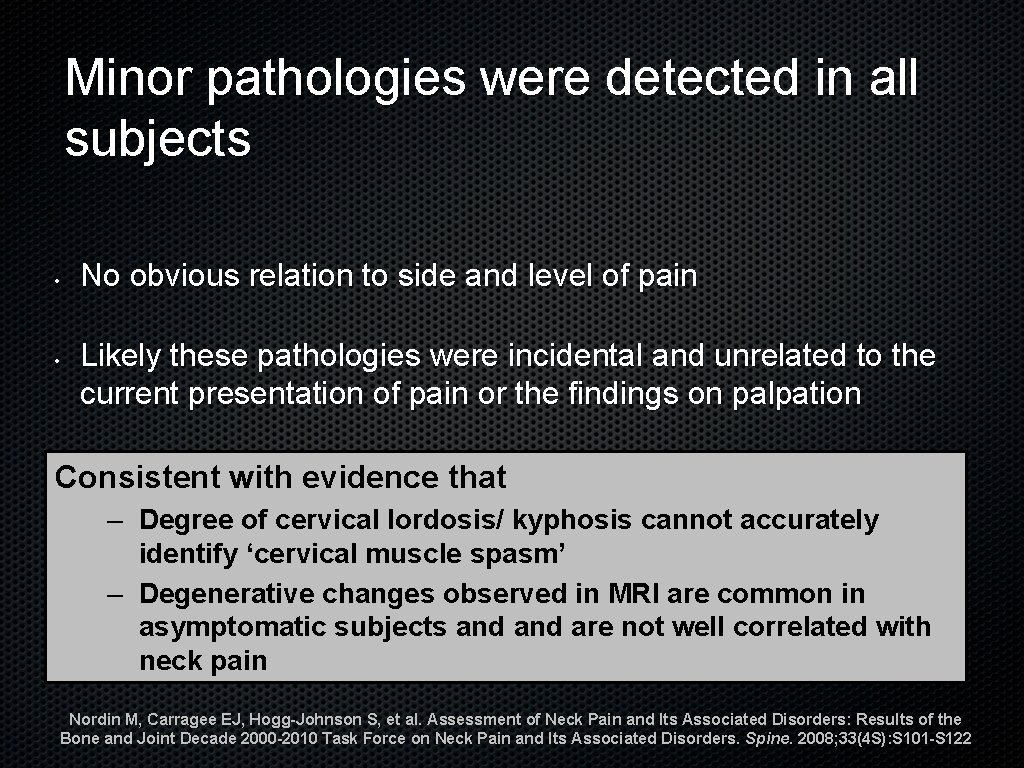 Minor pathologies were detected in all subjects

• No obvious relation to side and level of pain

• Likely these pathologies were incidental and unrelated to the current presentation of pain or the findings on palpation

Consistent with evidence that

– Degree of cervical lordosis/ kyphosis cannot accurately identify ‘cervical muscle spasm’

– Degenerative changes observed in MRI are common in asymptomatic subjects and and are not well correlated with neck pain

Nordin M, Carragee EJ, Hogg-Johnson S, et al. Assessment of Neck Pain and Its Associated Disorders: Results of the Bone and Joint Decade 2000-2010 Task Force on Neck Pain and Its Associated Disorders. Spine. 2008;33(4S):S101-S122